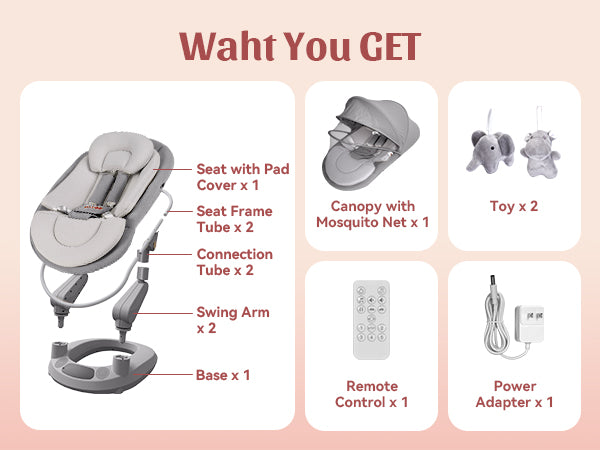 Waht You GET

Seat with Pad Cover x 1

Seat Frame Tube x 2

Connection Tube x 2

Swing Arm x 2

Base x 1

Canopy with Mosquito Net x 1

Toy x 2

Remote Control x 1

Power Adapter x 1